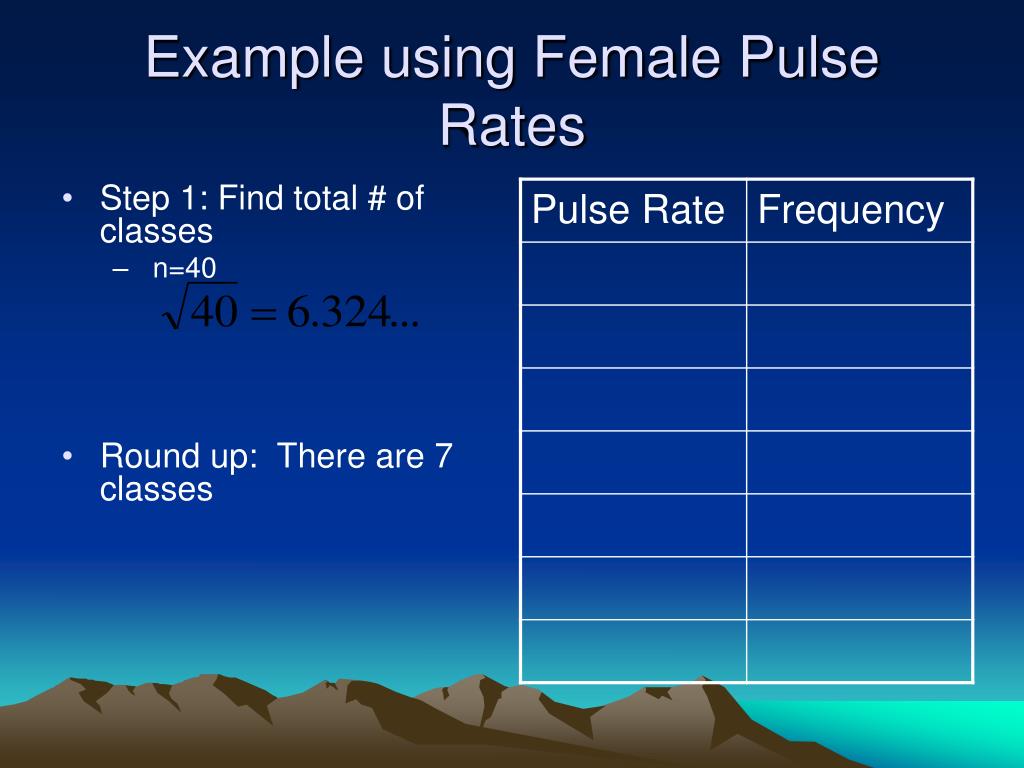 Example using Female Pulse Rates

• Step 1: Find total # of classes
 – n=40

$\sqrt{40} = 6.324...$

• Round up: There are 7 classes

| Pulse Rate | Frequency |
|---|---|
| | |
| | |
| | |
| | |
| | |
| | |
| | |